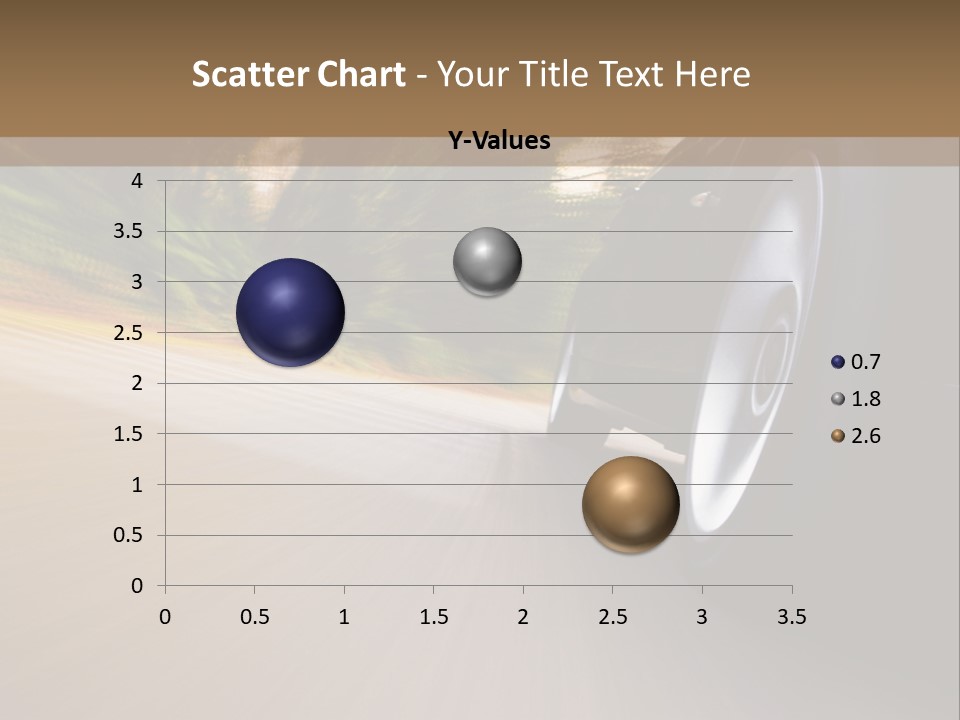 Scatter Chart - Your Title Text Here

Y-Values

4
3.5
3
2.5
2
1.5
1
0.5
0

0 0.5 1 1.5 2 2.5 3 3.5

0.7
1.8
2.6